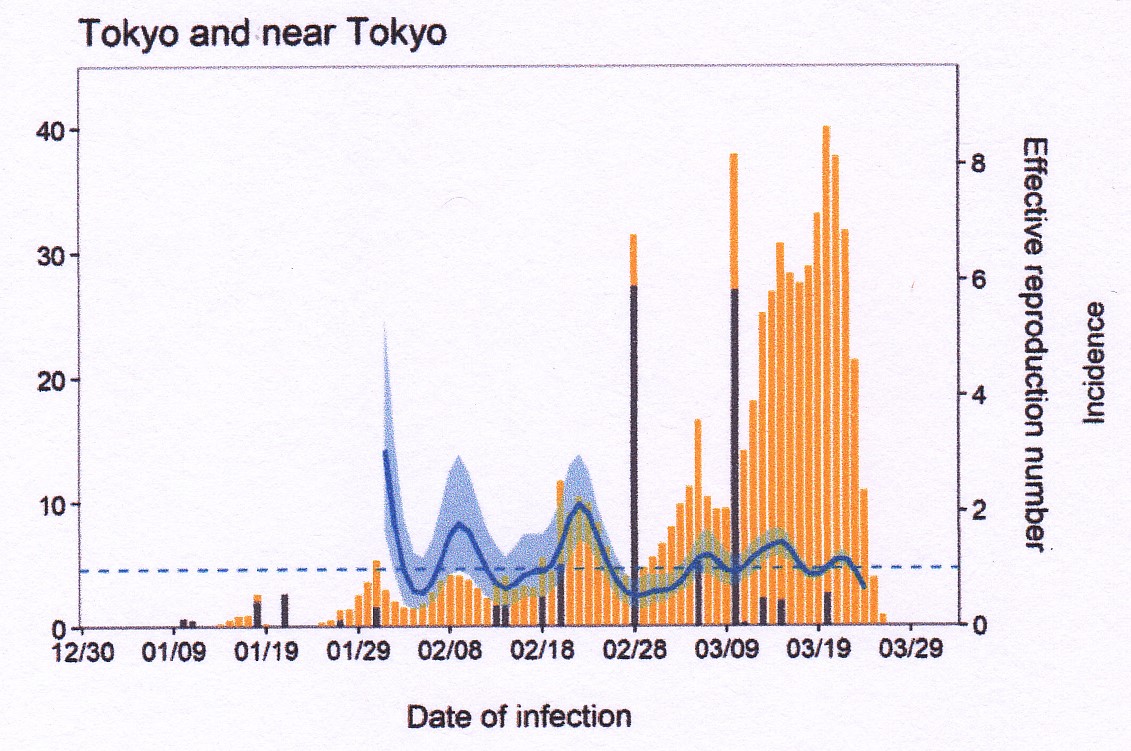 Tokyo and near Tokyo

40
30
20
10
0

8
6
4
2
0

Effective reproduction number

Incidence

12/30 01/09 01/19 01/29 02/08 02/18 02/28 03/09 03/19 03/29

Date of infection